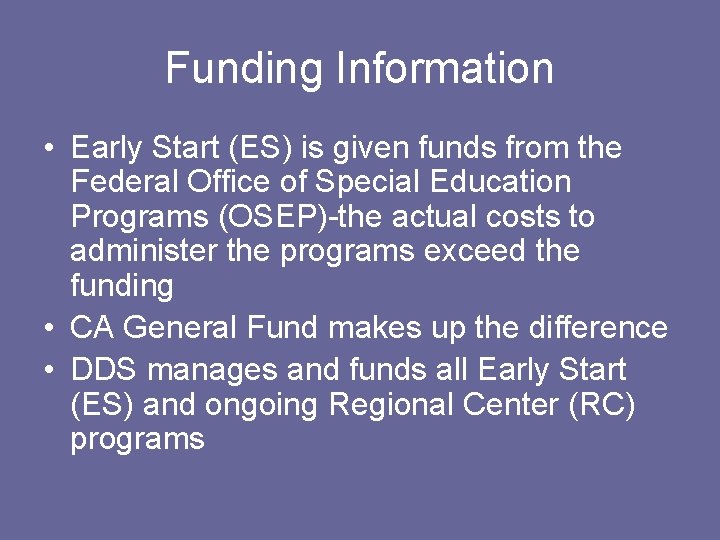 Funding Information

• Early Start (ES) is given funds from the Federal Office of Special Education Programs (OSEP)-the actual costs to administer the programs exceed the funding
• CA General Fund makes up the difference
• DDS manages and funds all Early Start (ES) and ongoing Regional Center (RC) programs